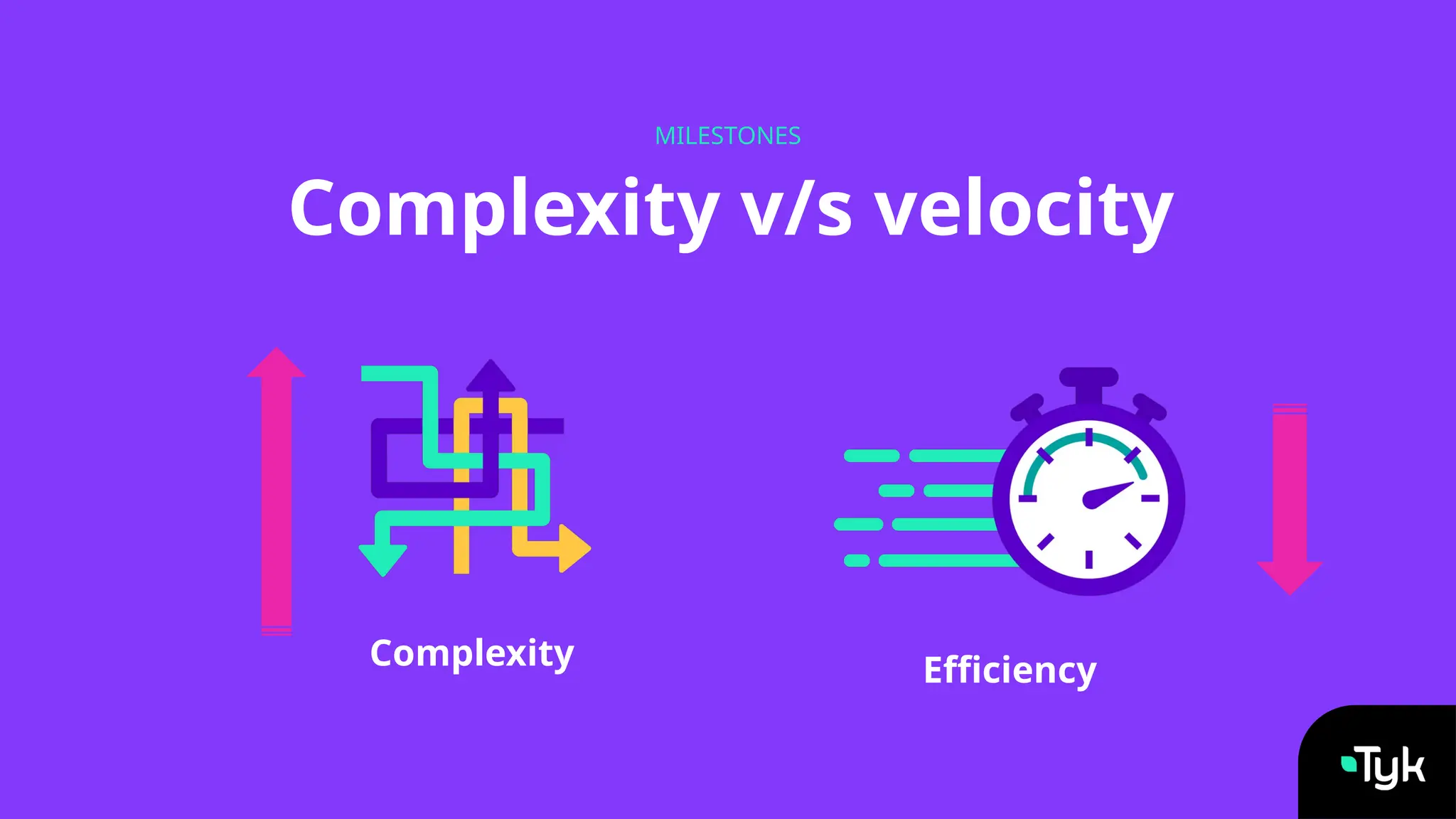 MILESTONES

Complexity v/s velocity

Complexity

Efficiency

Tyk